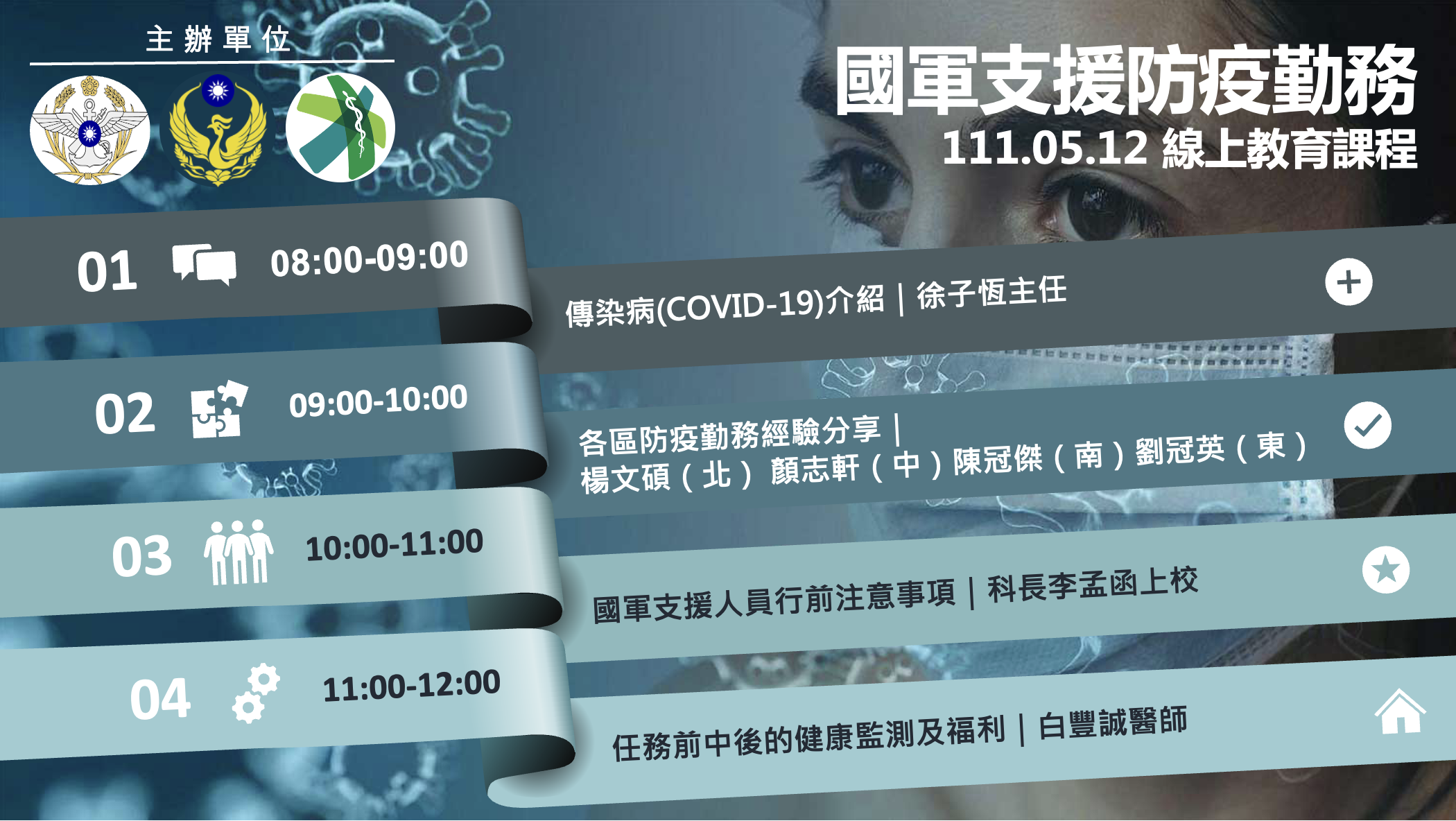 主辦單位

國軍支援防疫勤務
111.05.12 線上教育課程

01 08:00-09:00
傳染病(COVID-19)介紹｜徐子恆主任

02 09:00-10:00
各區防疫勤務經驗分享｜
楊文碩（北） 顏志軒（中）陳冠傑（南）劉冠英（東）

03 10:00-11:00
國軍支援人員行前注意事項｜科長李孟函上校

04 11:00-12:00
任務前中後的健康監測及福利｜白豐誠醫師